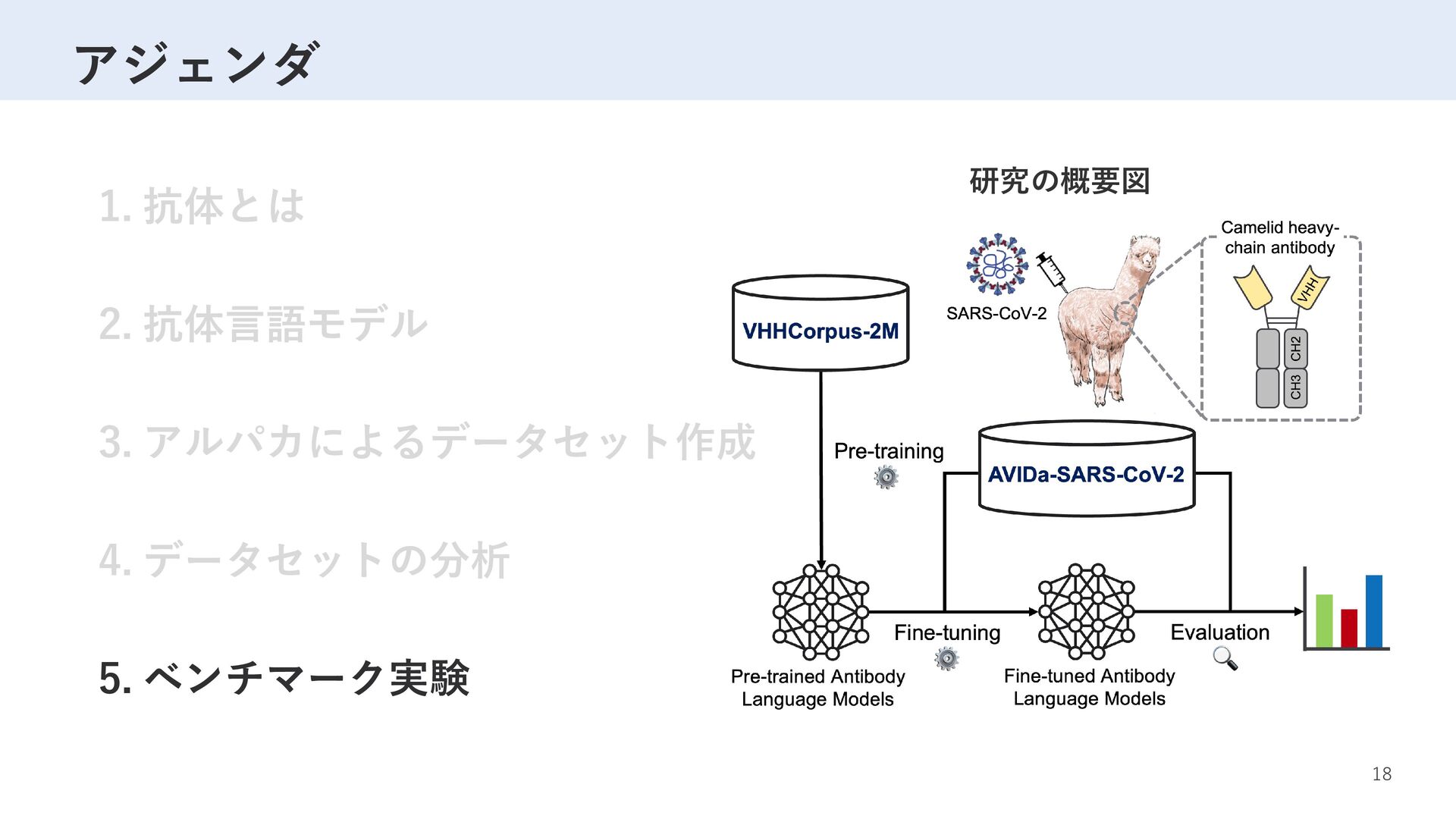 アジェンダ

1. 抗体とは

2. 抗体言語モデル

3. アルパカによるデータセット作成

4. データセットの分析

5. ベンチマーク実験

研究の概要図

SARS-CoV-2

Camelid heavy-chain antibody

VHH

CH2

CH3

VHHCorpus-2M

Pre-training

AVIDa-SARS-CoV-2

Fine-tuning

Evaluation

Pre-trained Antibody Language Models

Fine-tuned Antibody Language Models

18